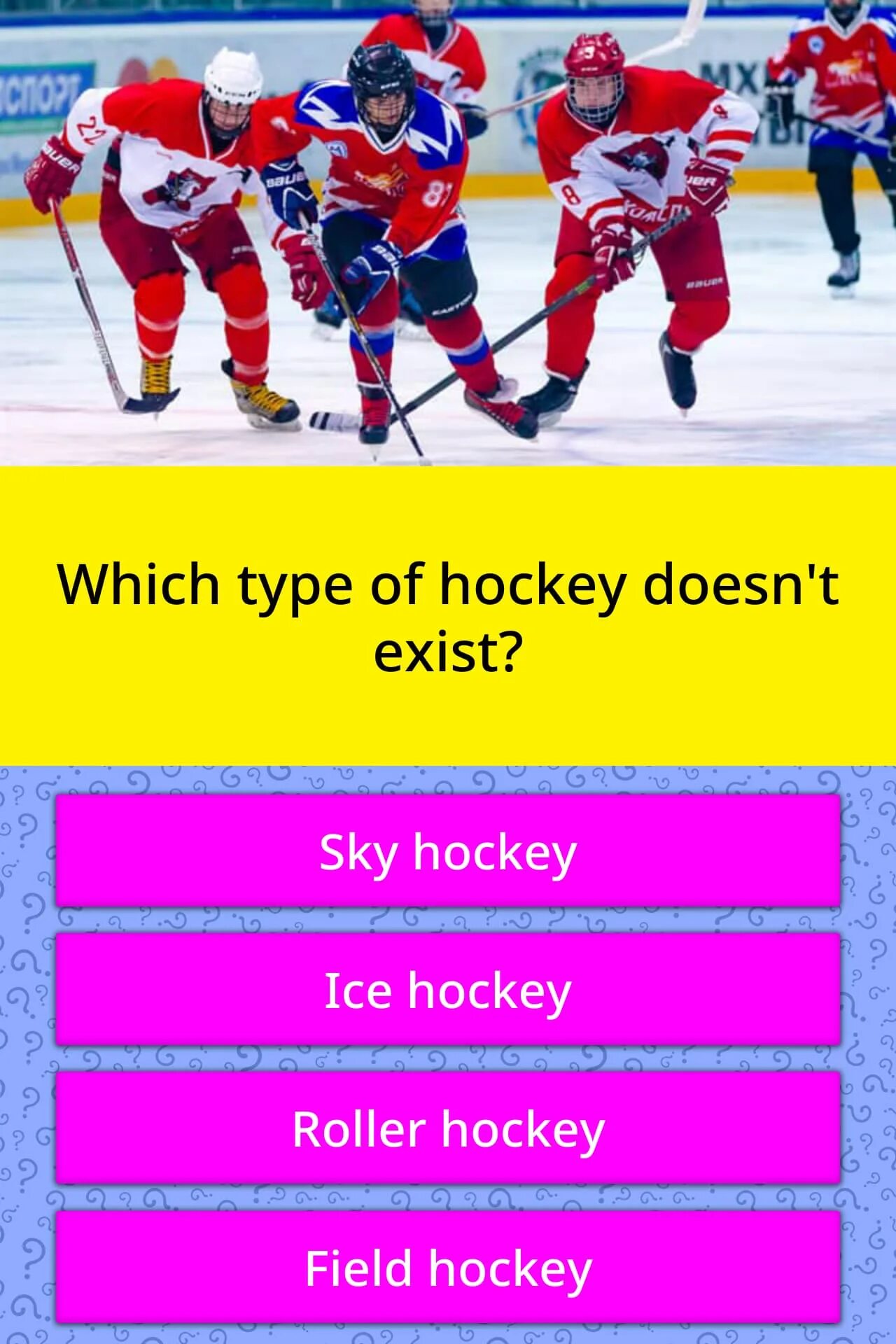 Which type of hockey doesn't exist?

Sky hockey

Ice hockey

Roller hockey

Field hockey